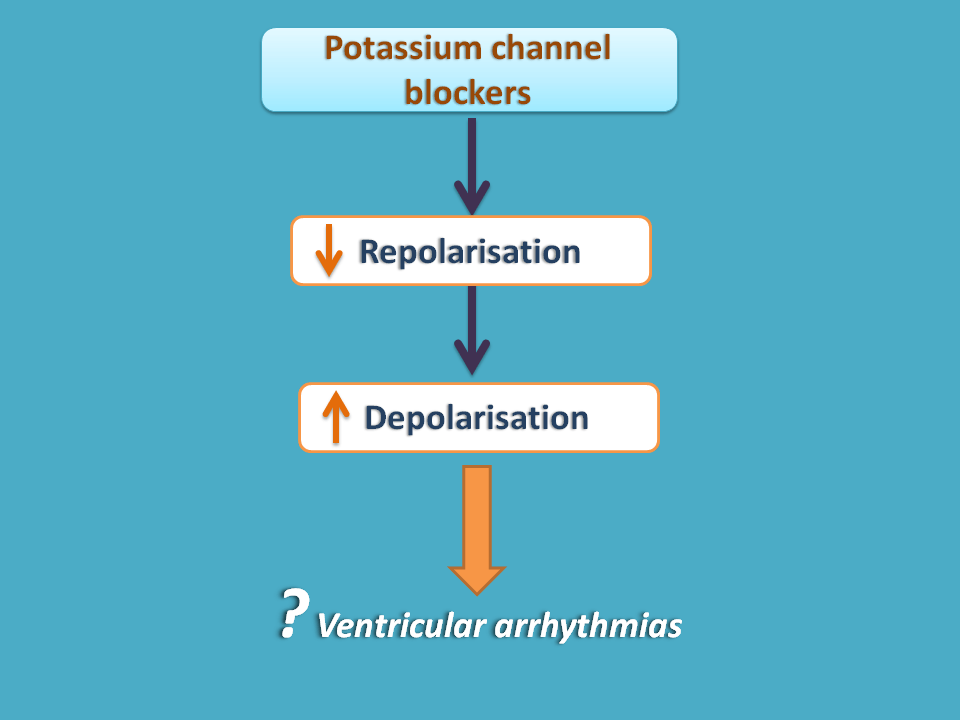 Potassium channel blockers

↓ Repolarisation

↑ Depolarisation

? Ventricular arrhythmias